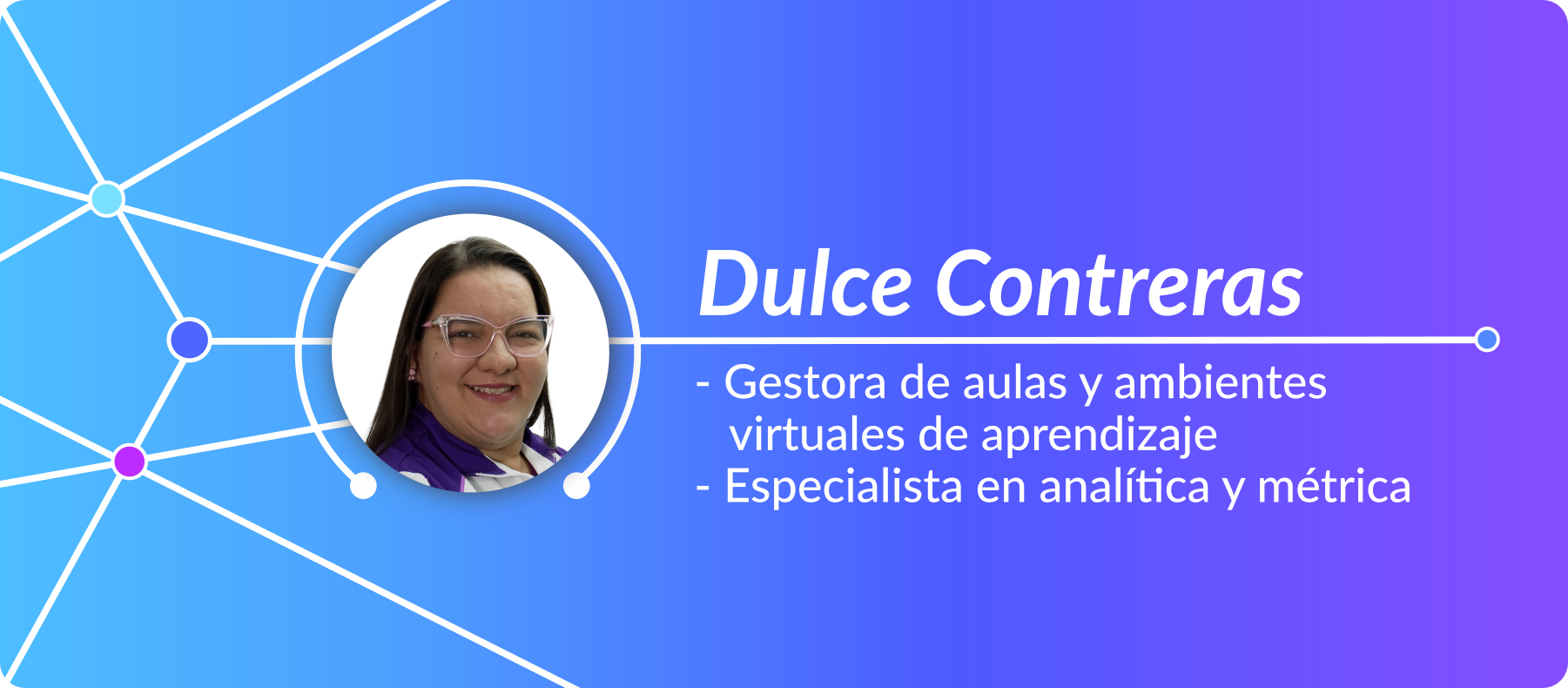 Dulce Contreras

- Gestora de aulas y ambientes virtuales de aprendizaje
- Especialista en analítica y métrica